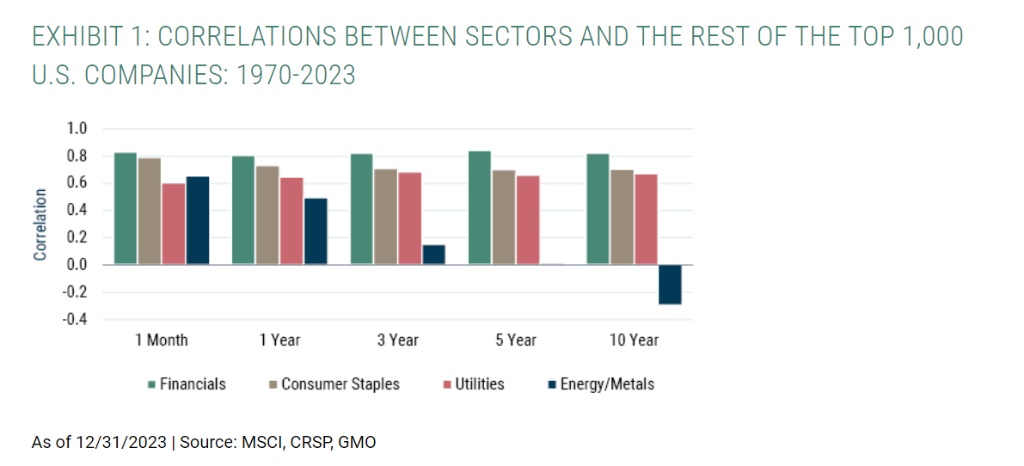 EXHIBIT 1: CORRELATIONS BETWEEN SECTORS AND THE REST OF THE TOP 1,000 U.S. COMPANIES: 1970-2023

1.0
0.8
0.6
0.4
0.2
0.0
-0.2
-0.4

Correlation

1 Month
1 Year
3 Year
5 Year
10 Year

Financials
Consumer Staples
Utilities
Energy/Metals

As of 12/31/2023 | Source: MSCI, CRSP, GMO